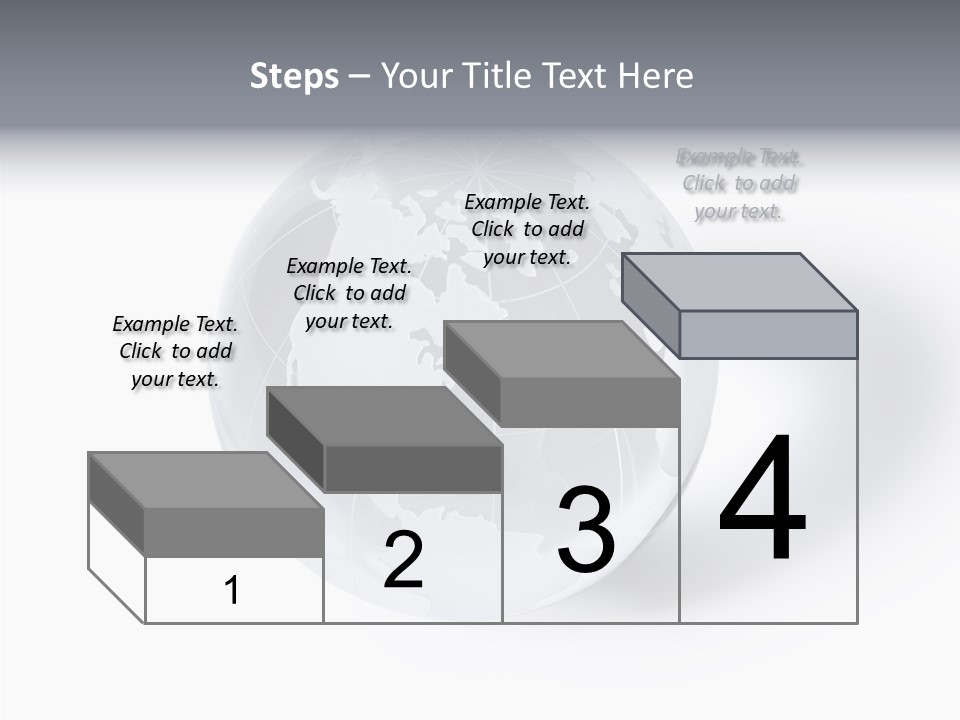 Steps – Your Title Text Here

Example Text. Click to add your text.

Example Text. Click to add your text.

Example Text. Click to add your text.

Example Text. Click to add your text.

1

2

3

4